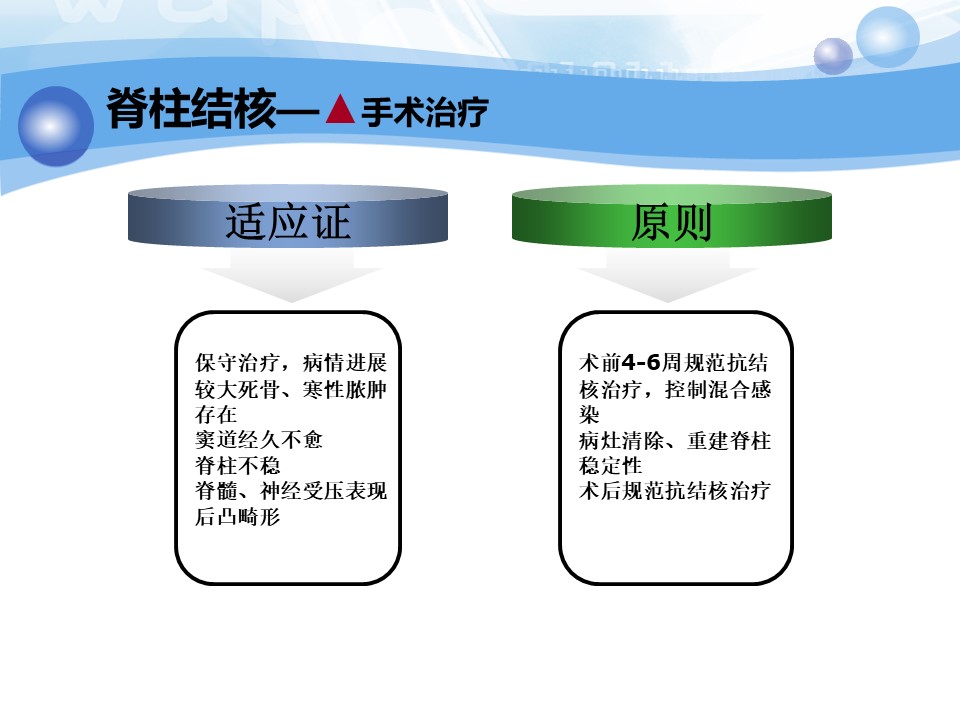 脊柱结核—▲手术治疗

适应证

保守治疗，病情进展
较大死骨、寒性脓肿存在
窦道经久不愈
脊柱不稳
脊髓、神经受压表现
后凸畸形

原则

术前4-6周规范抗结核治疗，控制混合感染
病灶清除、重建脊柱稳定性
术后规范抗结核治疗